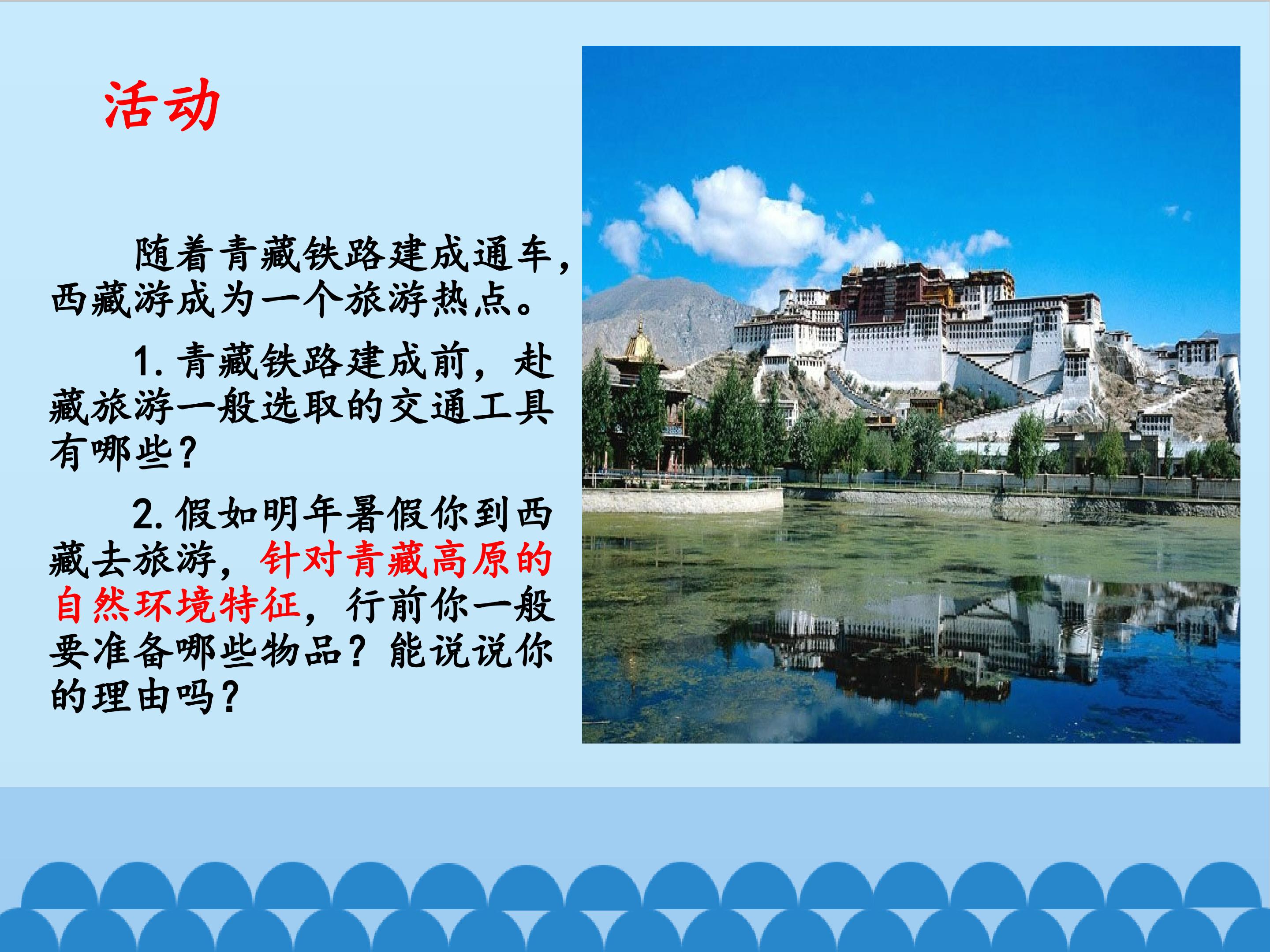 活动

随着青藏铁路建成通车，西藏游成为一个旅游热点。

1.青藏铁路建成前，赴藏旅游一般选取的交通工具有哪些？

2.假如明年暑假你到西藏去旅游，针对青藏高原的自然环境特征，行前你一般要准备哪些物品？能说说你的理由吗？